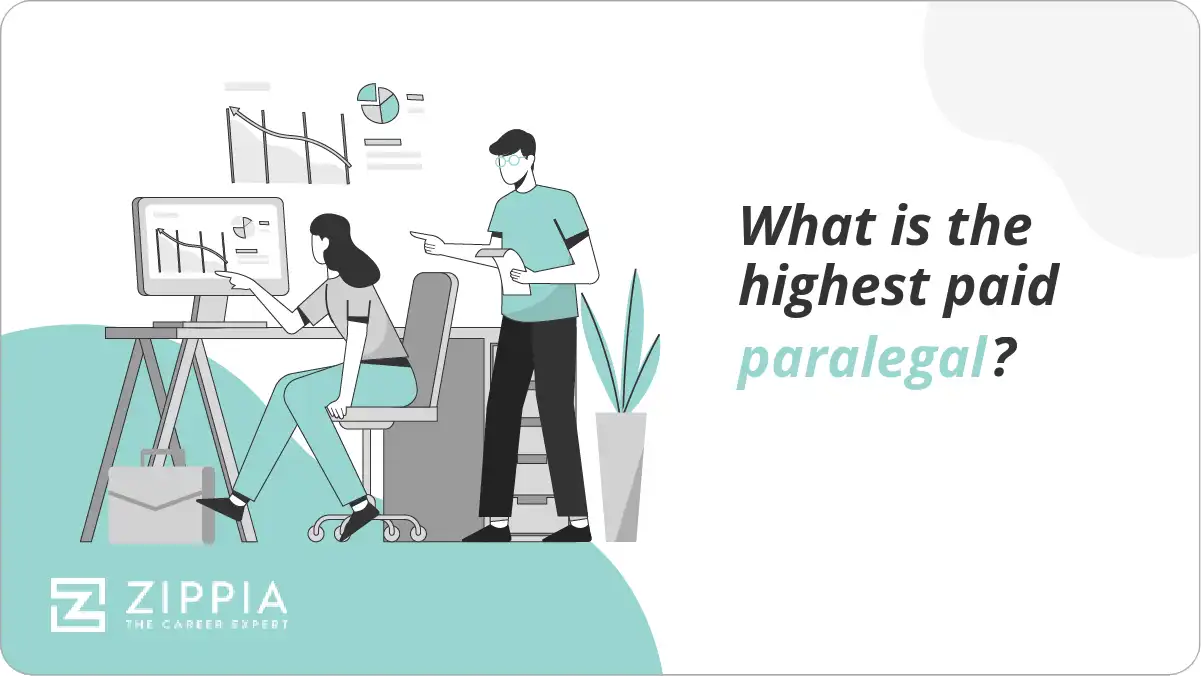 What is the highest paid paralegal?

ZIPPIA
THE CAREER EXPERT